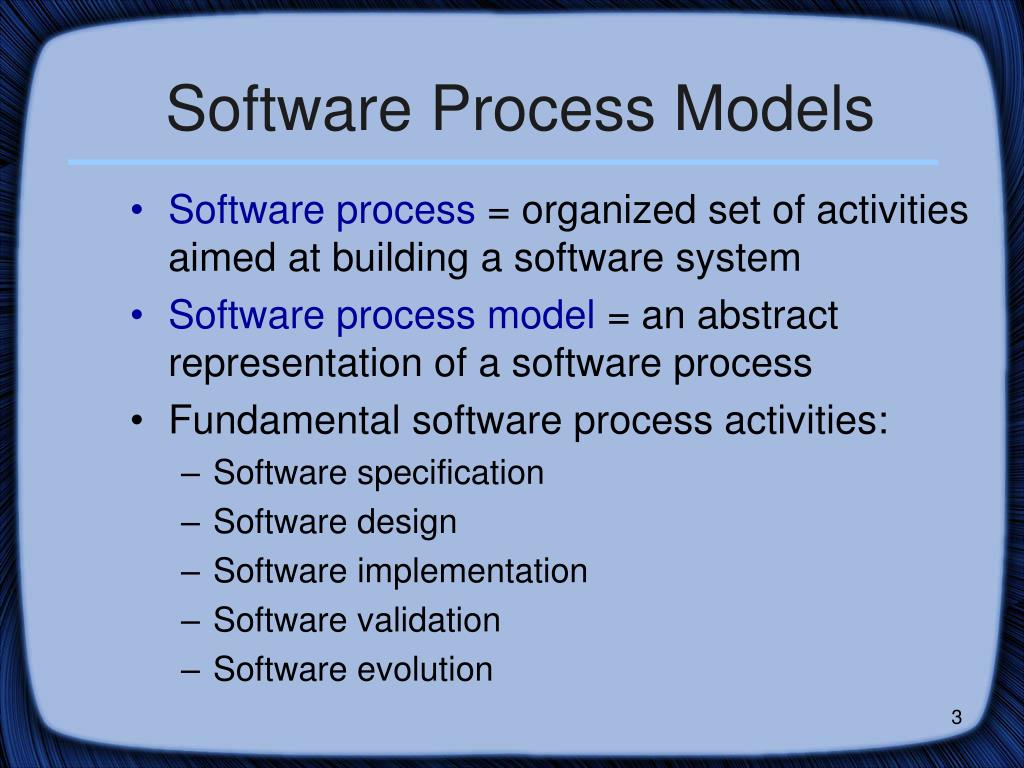 Software Process Models

• Software process = organized set of activities aimed at building a software system
• Software process model = an abstract representation of a software process
• Fundamental software process activities:
– Software specification
– Software design
– Software implementation
– Software validation
– Software evolution

3